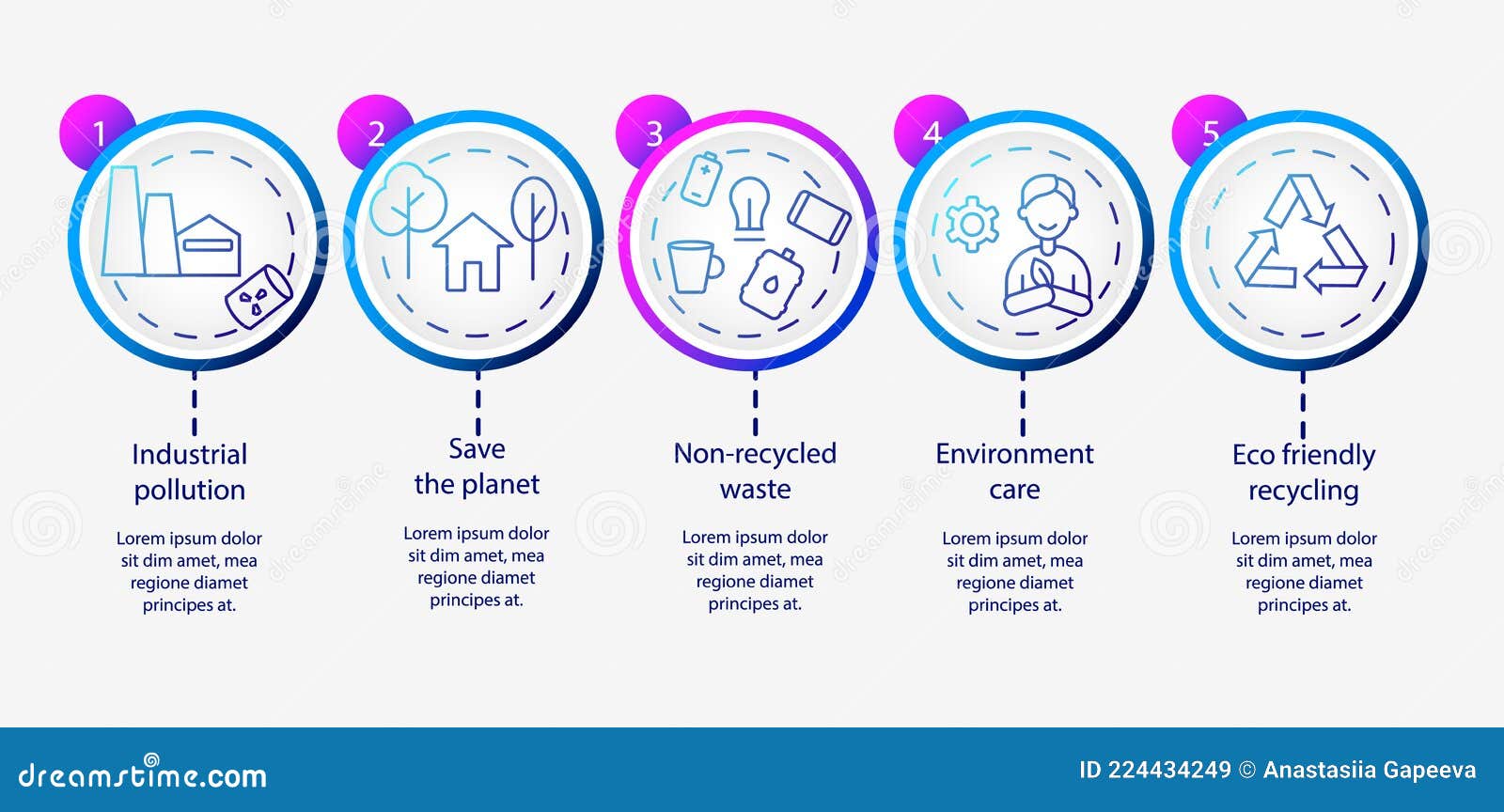 1

Industrial pollution

Lorem ipsum dolor sit dim amet, mea regione diamet principes at.

2

Save the planet

Lorem ipsum dolor sit dim amet, mea regione diamet principes at.

3

Non-recycled waste

Lorem ipsum dolor sit dim amet, mea regione diamet principes at.

4

Environment care

Lorem ipsum dolor sit dim amet, mea regione diamet principes at.

5

Eco friendly recycling

Lorem ipsum dolor sit dim amet, mea regione diamet principes at.

dreamstime.com

ID 224434249 © Anastasiia Gapeeva